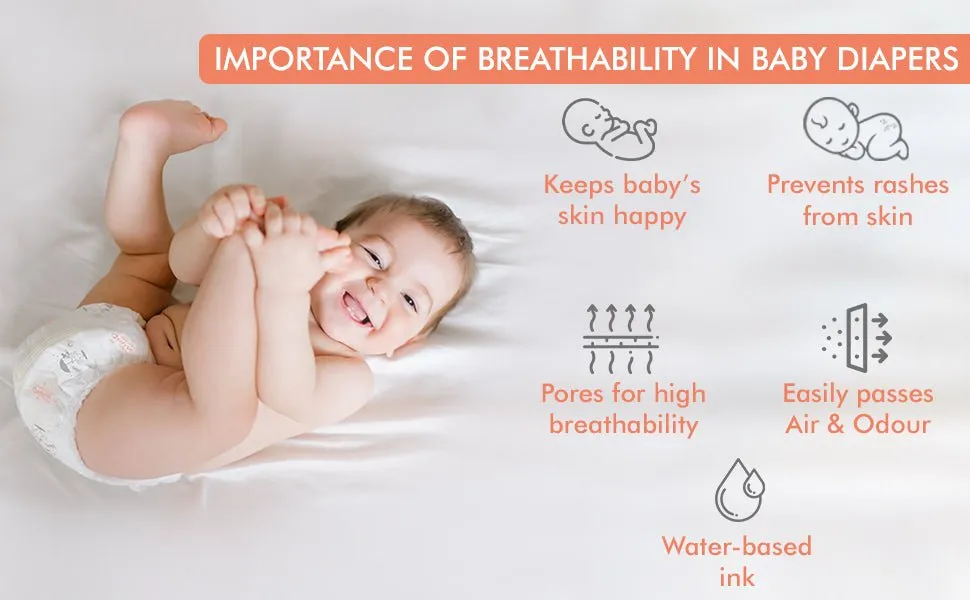 IMPORTANCE OF BREATHABILITY IN BABY DIAPERS

Keeps baby's skin happy

Prevents rashes from skin

Pores for high breathability

Easily passes Air & Odour

Water-based ink